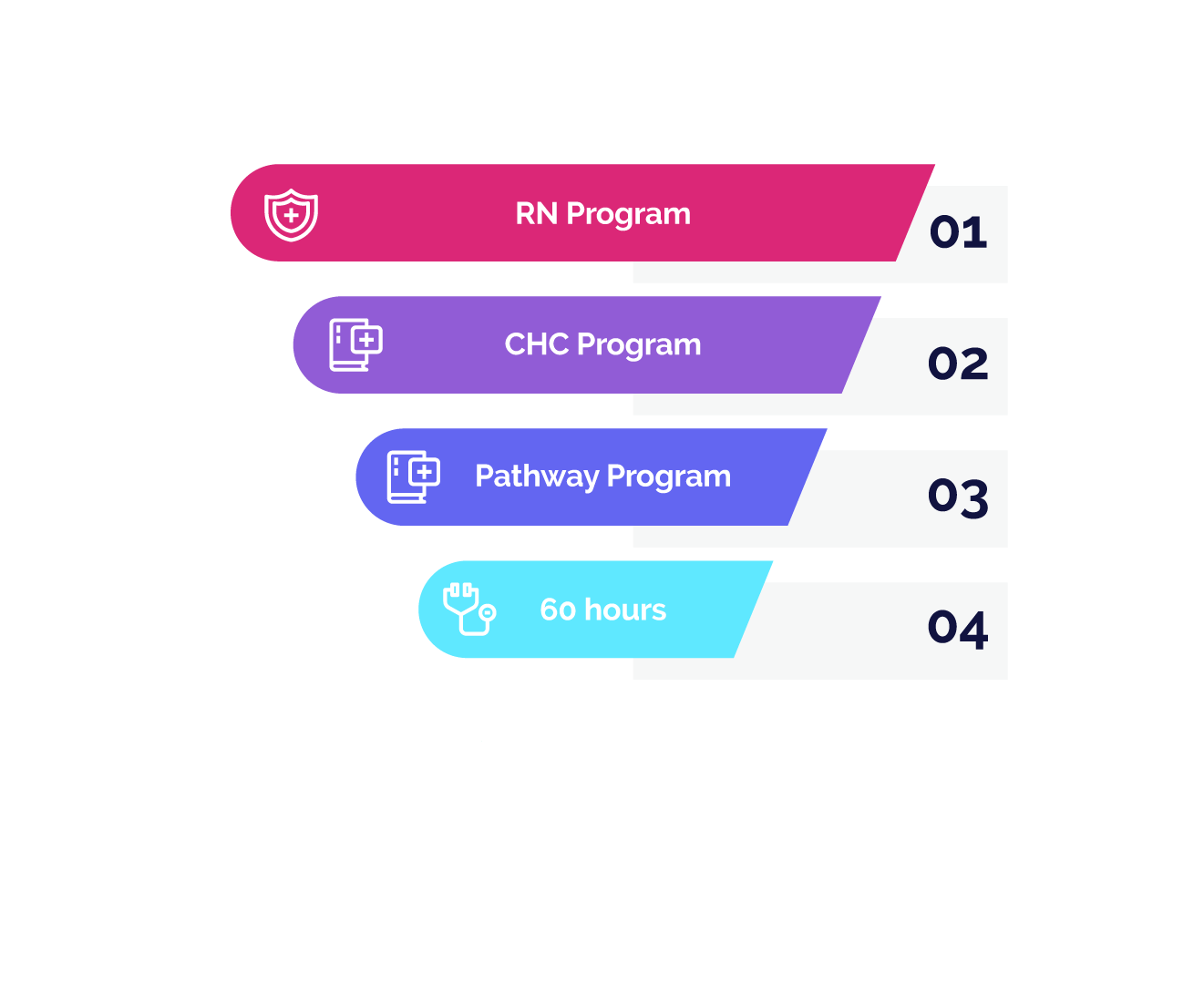 RN Program
01

CHC Program
02

Pathway Program
03

60 hours
04